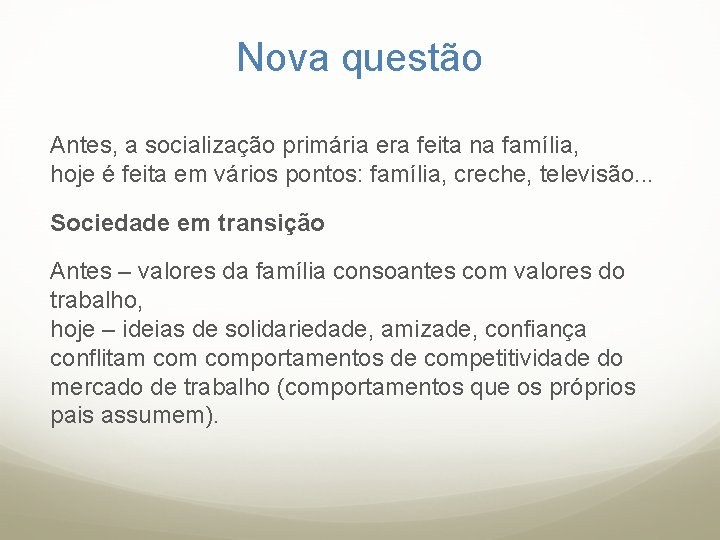 Nova questão

Antes, a socialização primária era feita na família,
hoje é feita em vários pontos: família, creche, televisão...

Sociedade em transição

Antes – valores da família consoantes com valores do trabalho,
hoje – ideias de solidariedade, amizade, confiança conflitam com comportamentos de competitividade do mercado de trabalho (comportamentos que os próprios pais assumem).